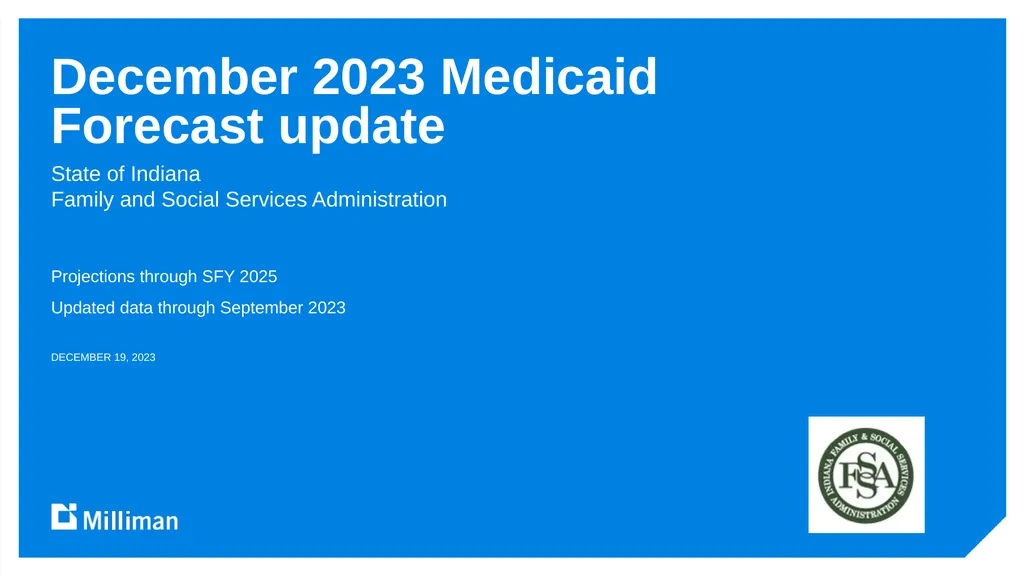 December 2023 Medicaid Forecast update

State of Indiana
Family and Social Services Administration

Projections through SFY 2025

Updated data through September 2023

DECEMBER 19, 2023

Milliman

INDIANA FAMILY & SOCIAL SERVICES ADMINISTRATION
FSSA